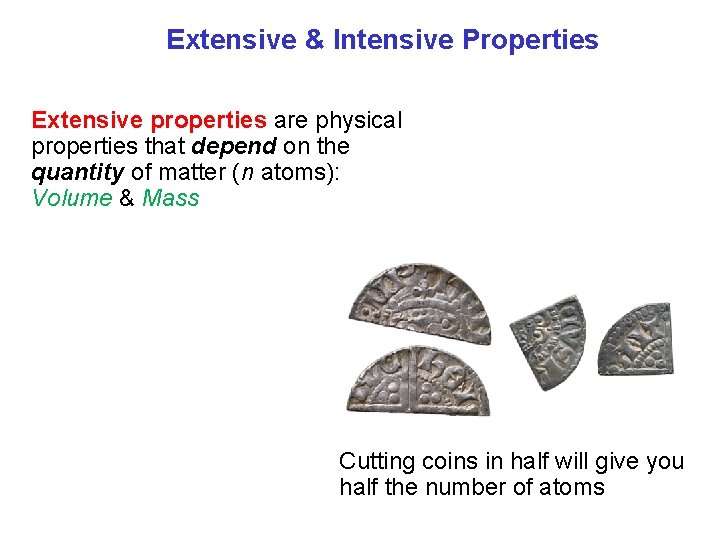 Extensive & Intensive Properties

Extensive properties are physical properties that depend on the quantity of matter (n atoms): Volume & Mass

Cutting coins in half will give you half the number of atoms